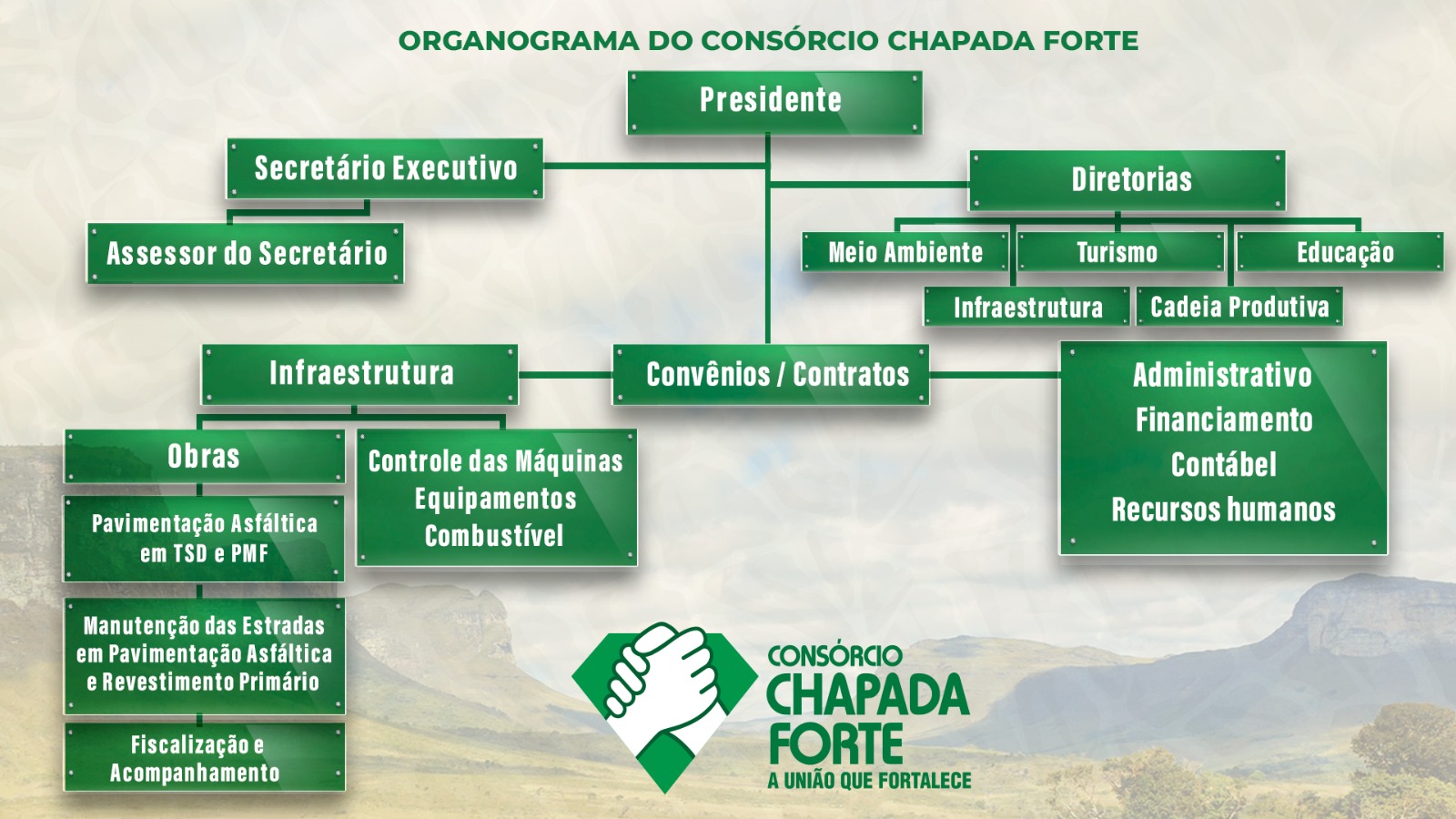 ORGANOGRAMA DO CONSÓRCIO CHAPADA FORTE

Presidente

Secretário Executivo

Assessor do Secretário

Diretorias

Meio Ambiente

Turismo

Educação

Infraestrutura

Cadeia Produtiva

Infraestrutura

Convênios / Contratos

Administrativo
Financiamento
Contábel
Recursos humanos

Obras

Controle das Máquinas
Equipamentos
Combustível

Pavimentação Asfáltica em TSD e PMF

Manutenção das Estradas em Pavimentação Asfáltica e Revestimento Primário

Fiscalização e Acompanhamento

CONSÓRCIO
CHAPADA
FORTE
A UNIÃO QUE FORTALECE